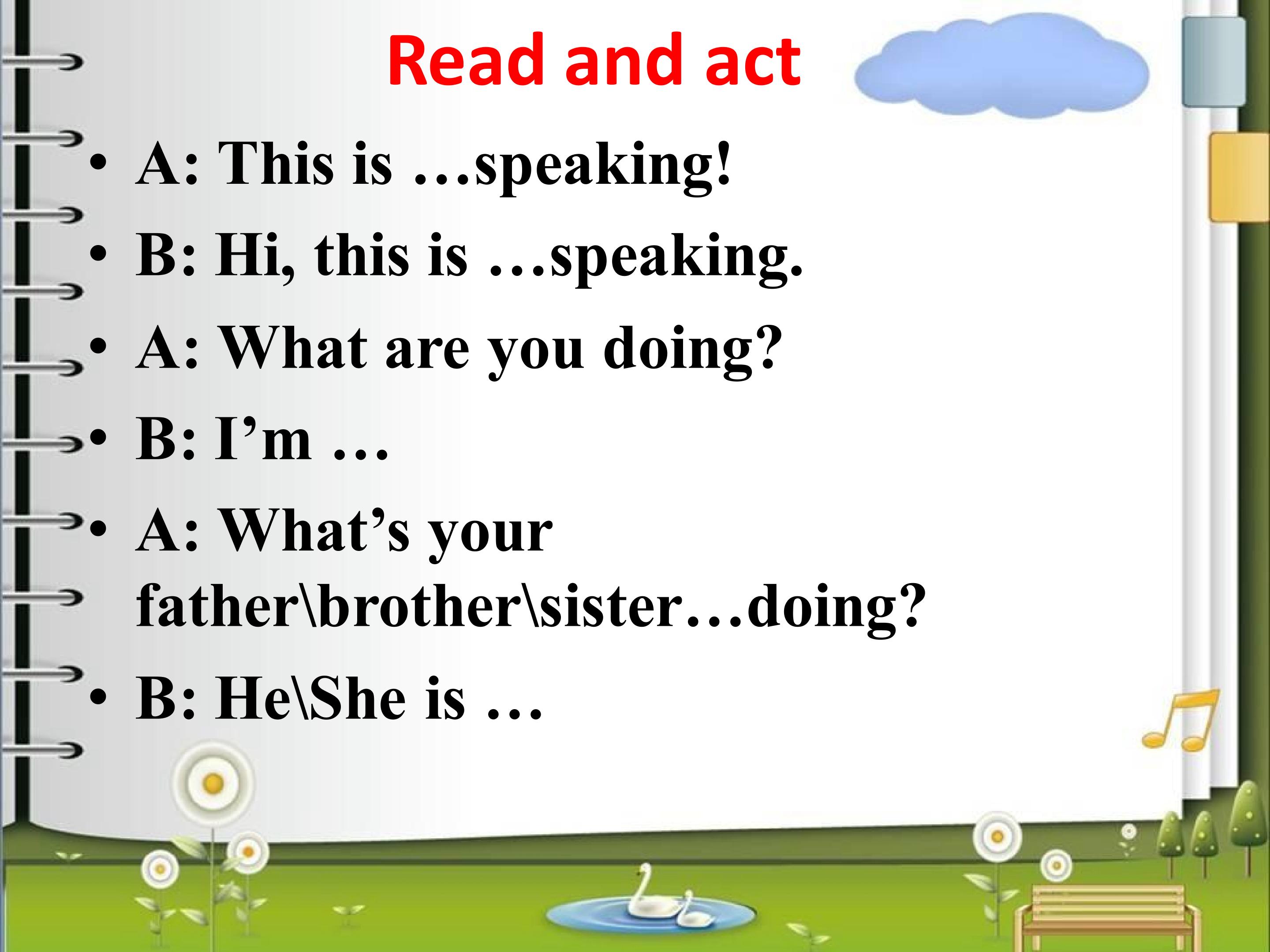 Read and act

• A: This is …speaking!
• B: Hi, this is …speaking.
• A: What are you doing?
• B: I'm …
• A: What's your father\brother\sister…doing?
• B: He\She is …